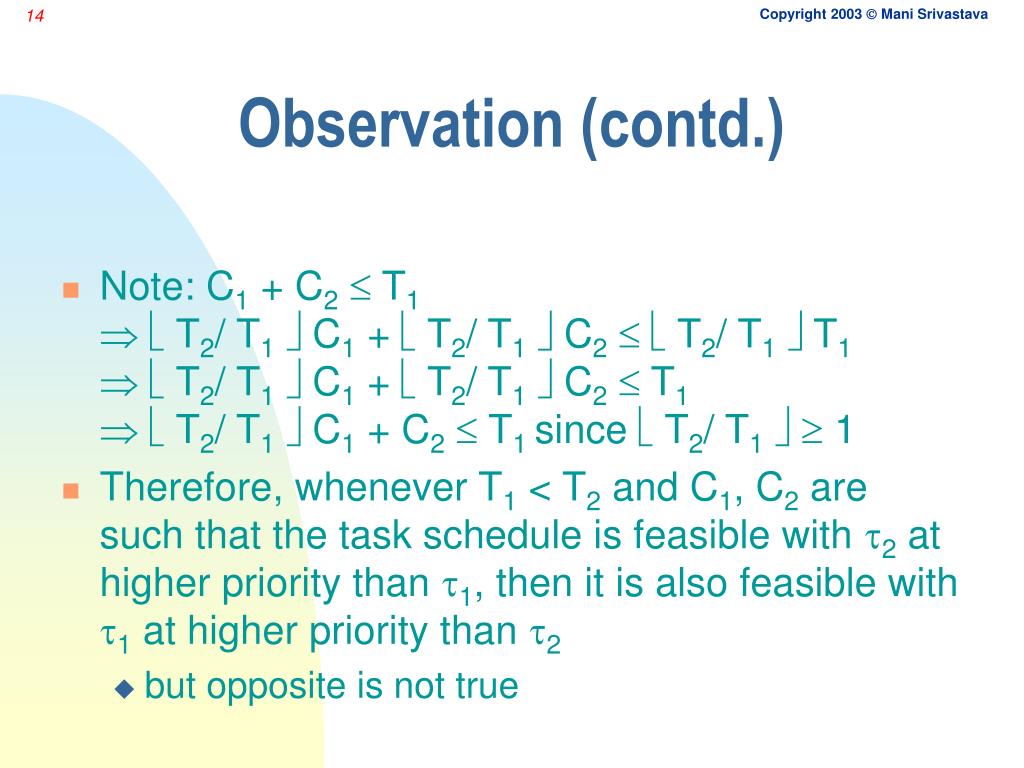 14

Copyright 2003 © Mani Srivastava

Observation (contd.)

Note: $C_1 + C_2 \leq T_1$
$\Rightarrow \lfloor T_2/T_1 \rfloor C_1 + \lfloor T_2/T_1 \rfloor C_2 \leq \lfloor T_2/T_1 \rfloor T_1$
$\Rightarrow \lfloor T_2/T_1 \rfloor C_1 + \lfloor T_2/T_1 \rfloor C_2 \leq T_1$
$\Rightarrow \lfloor T_2/T_1 \rfloor C_1 + C_2 \leq T_1$ since $\lfloor T_2/T_1 \rfloor \geq 1$

Therefore, whenever $T_1 < T_2$ and $C_1$, $C_2$ are such that the task schedule is feasible with $\tau_2$ at higher priority than $\tau_1$, then it is also feasible with $\tau_1$ at higher priority than $\tau_2$

but opposite is not true